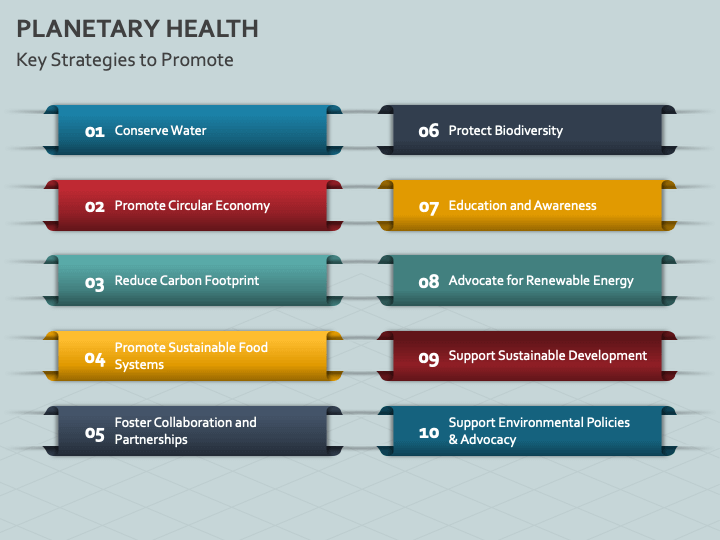 PLANETARY HEALTH
Key Strategies to Promote

01 Conserve Water

02 Promote Circular Economy

03 Reduce Carbon Footprint

04 Promote Sustainable Food Systems

05 Foster Collaboration and Partnerships

06 Protect Biodiversity

07 Education and Awareness

08 Advocate for Renewable Energy

09 Support Sustainable Development

10 Support Environmental Policies & Advocacy